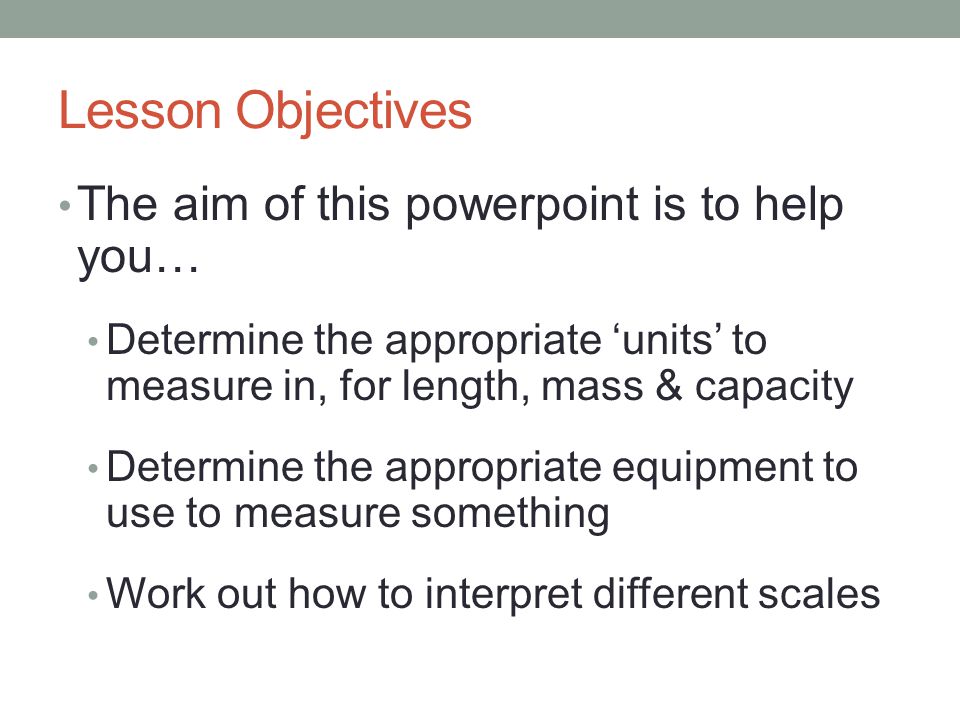 Lesson Objectives

• The aim of this powerpoint is to help you…

• Determine the appropriate ‘units’ to measure in, for length, mass & capacity

• Determine the appropriate equipment to use to measure something

• Work out how to interpret different scales